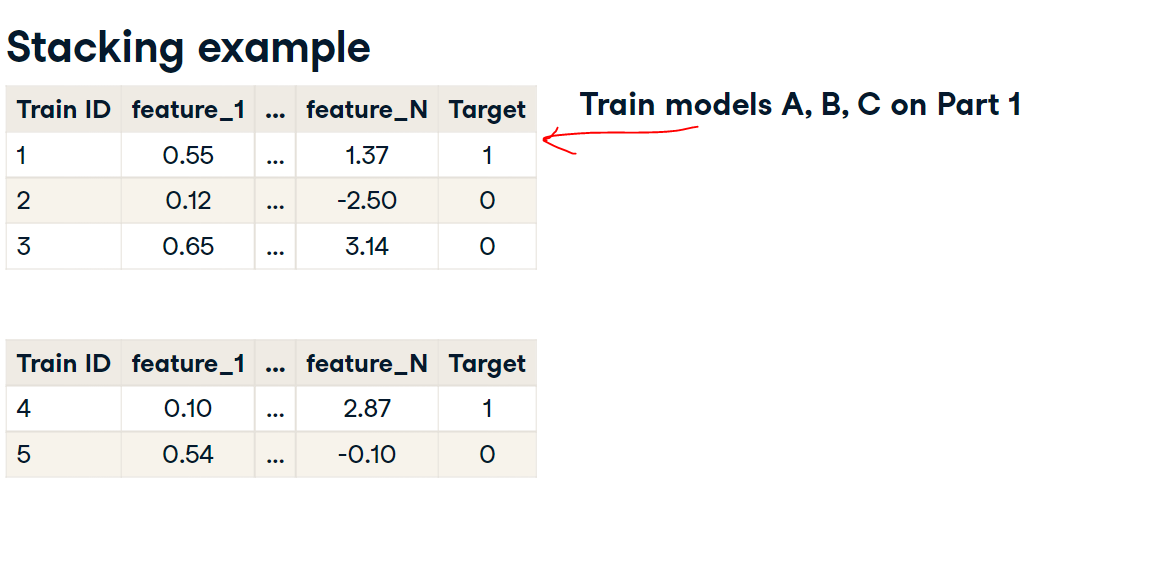 Stacking example

| Train ID | feature_1 | ... | feature_N | Target |
|---|---|---|---|---|
| 1 | 0.55 | ... | 1.37 | 1 |
| 2 | 0.12 | ... | -2.50 | 0 |
| 3 | 0.65 | ... | 3.14 | 0 |

Train models A, B, C on Part 1

| Train ID | feature_1 | ... | feature_N | Target |
|---|---|---|---|---|
| 4 | 0.10 | ... | 2.87 | 1 |
| 5 | 0.54 | ... | -0.10 | 0 |